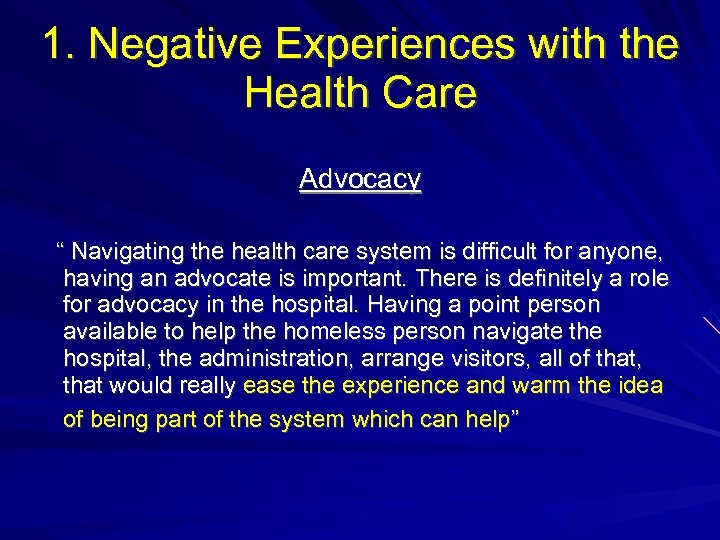 1. Negative Experiences with the Health Care

Advocacy

“ Navigating the health care system is difficult for anyone, having an advocate is important. There is definitely a role for advocacy in the hospital. Having a point person available to help the homeless person navigate the hospital, the administration, arrange visitors, all of that, that would really ease the experience and warm the idea of being part of the system which can help”